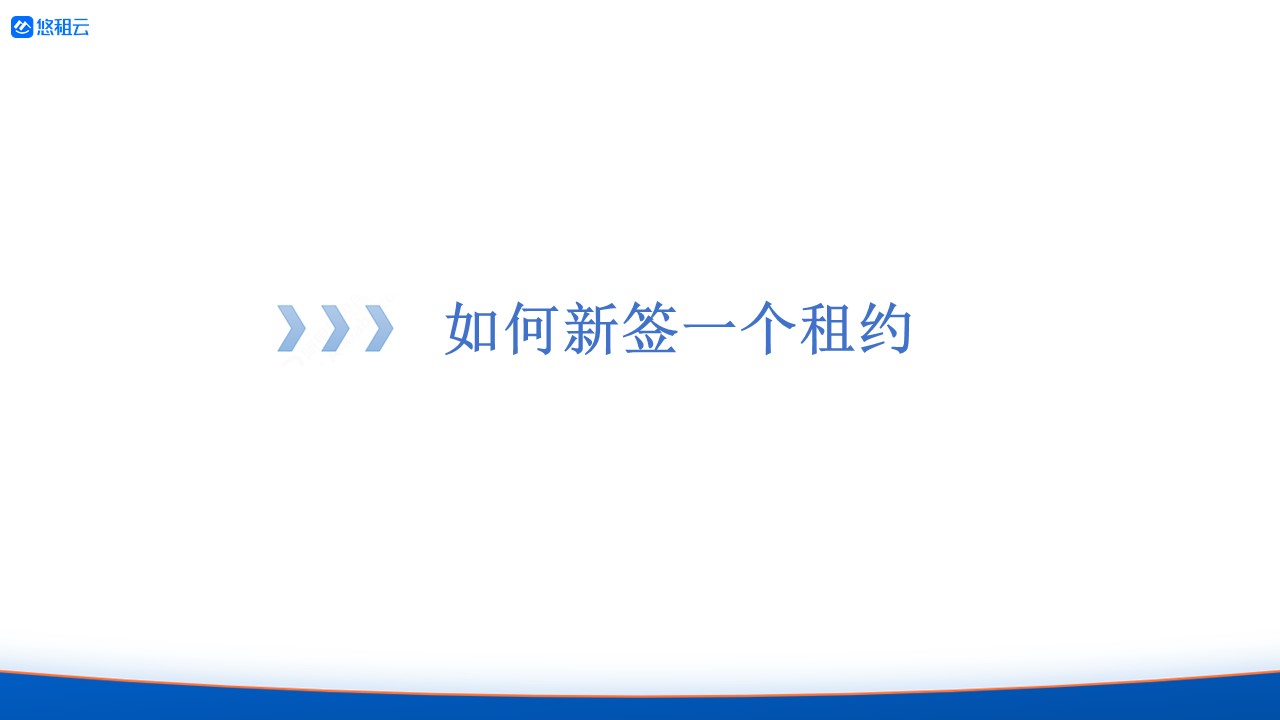 悠租云

如何新签一个租约